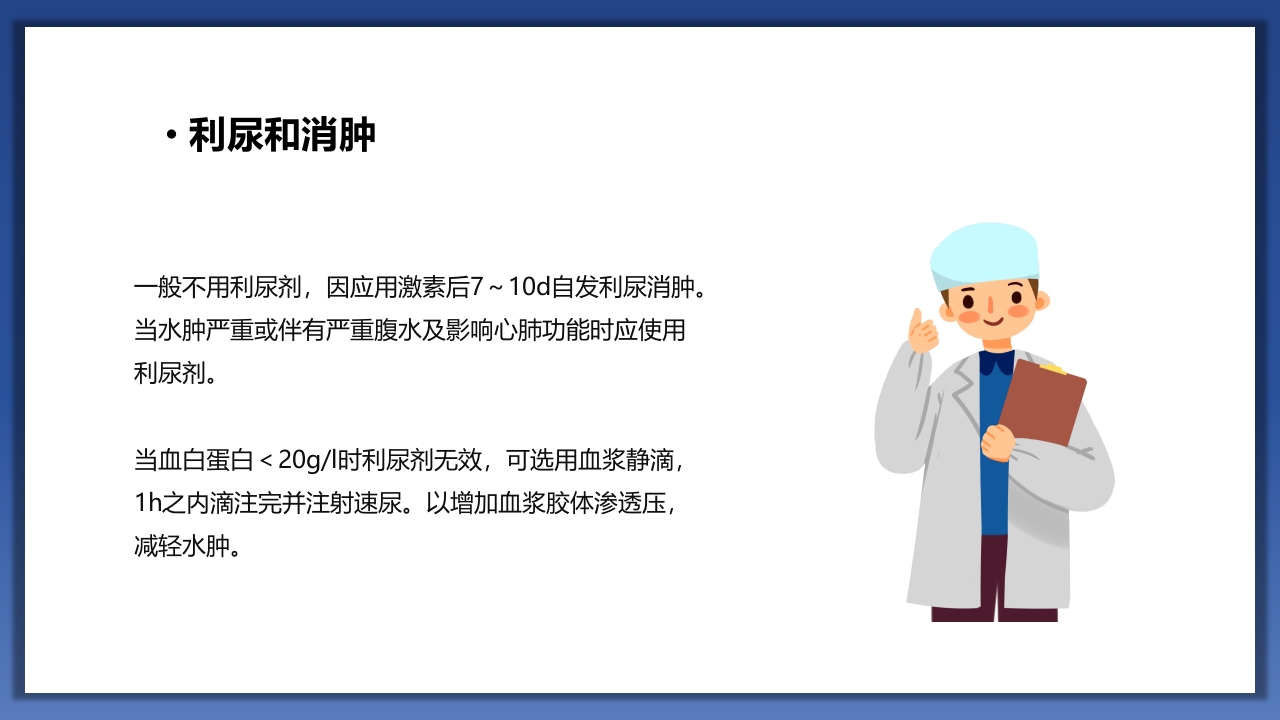 · 利尿和消肿

一般不用利尿剂，因应用激素后7～10d自发利尿消肿。当水肿严重或伴有严重腹水及影响心肺功能时应使用利尿剂。

当血白蛋白＜20g/l时利尿剂无效，可选用血浆静滴，1h之内滴注完并注射速尿。以增加血浆胶体渗透压，减轻水肿。